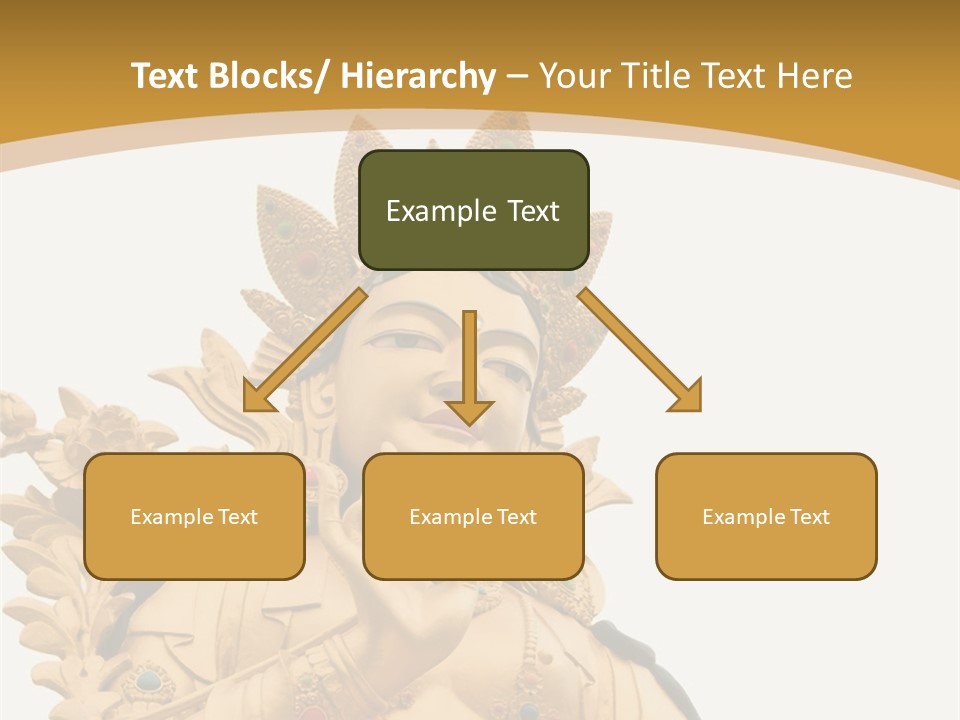 Text Blocks/ Hierarchy – Your Title Text Here

Example Text

Example Text

Example Text

Example Text